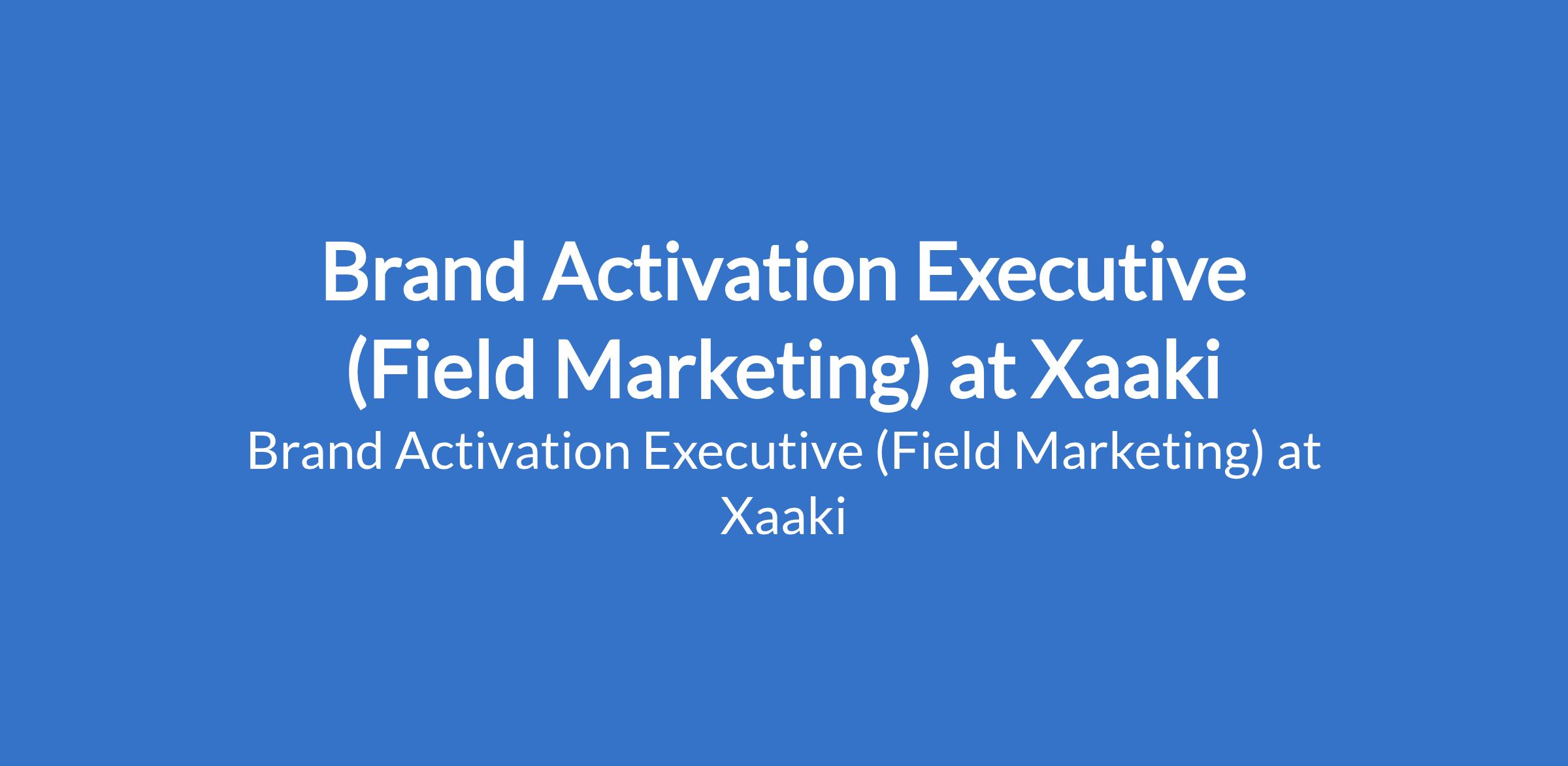 Brand Activation Executive (Field Marketing) at Xaaki

Brand Activation Executive (Field Marketing) at Xaaki